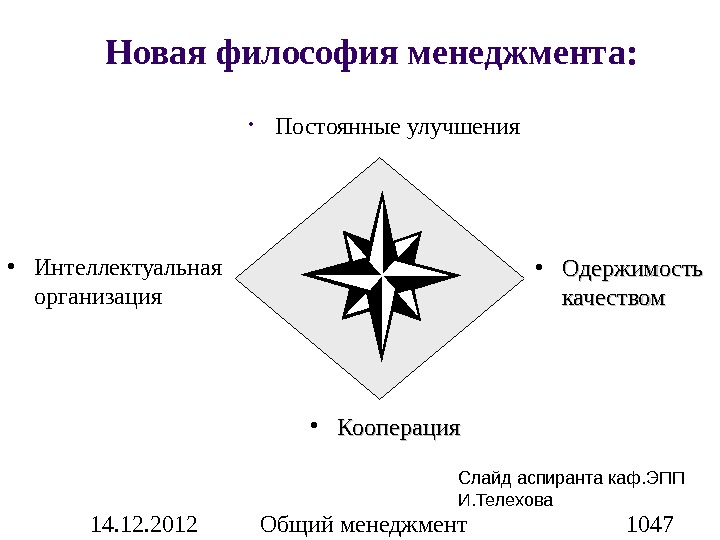 Новая философия менеджмента:

• Постоянные улучшения

• Интеллектуальная организация

• Одержимость качеством

• Кооперация

Слайд аспиранта каф.ЭПП И.Телехова

14.12.2012 Общий менеджмент 1047